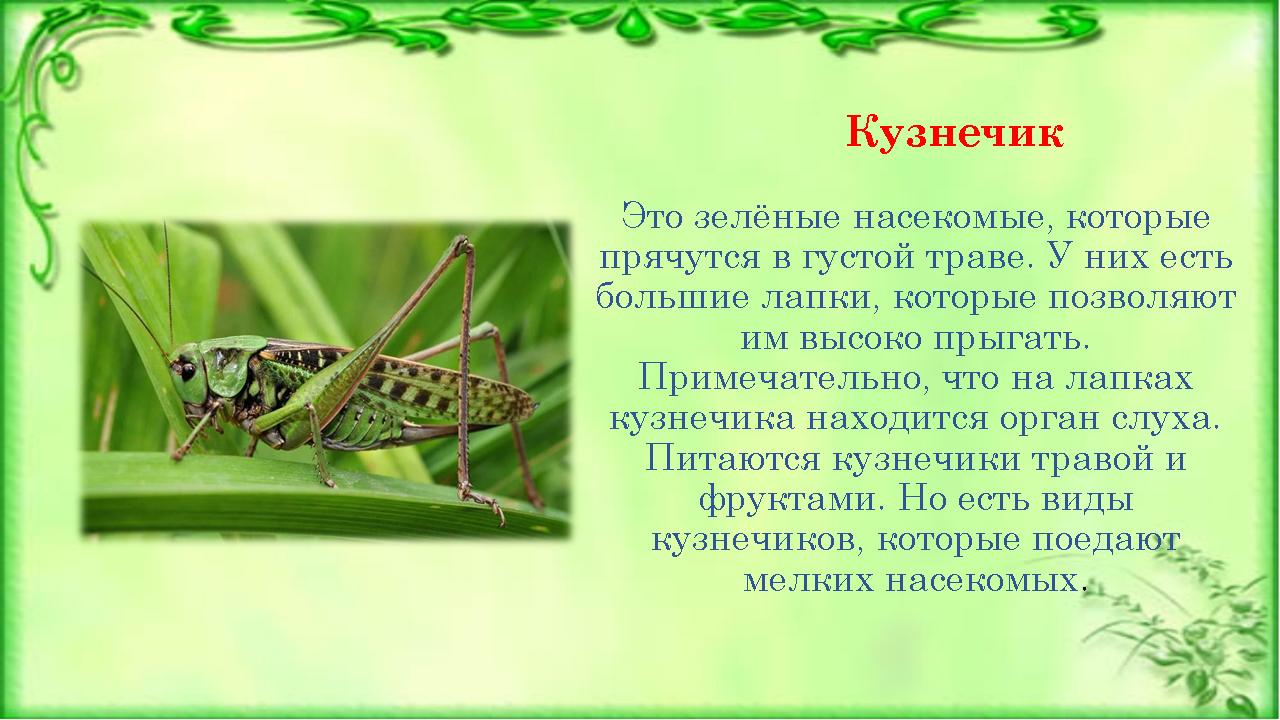 Кузнечик

Это зелёные насекомые, которые прячутся в густой траве. У них есть большие лапки, которые позволяют им высоко прыгать. Примечательно, что на лапках кузнечика находится орган слуха. Питаются кузнечики травой и фруктами. Но есть виды кузнечиков, которые поедают мелких насекомых.